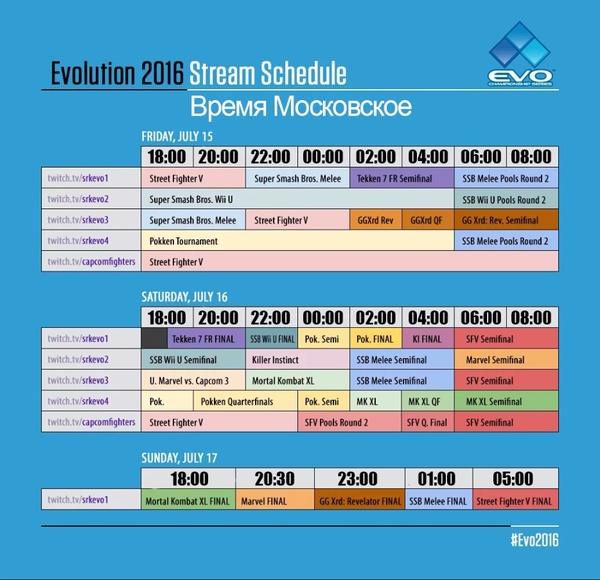 Evolution 2016 Stream Schedule

EVO
CHAMPIONSHIP SERIES

Время Московское

FRIDAY, JULY 15

| | 18:00 | 20:00 | 22:00 | 00:00 | 02:00 | 04:00 | 06:00 | 08:00 |
|---|---|---|---|---|---|---|---|---|
| twitch.tv/srkevo1 | Street Fighter V | | Super Smash Bros. Melee | | Tekken 7 FR Semifinal | | SSB Melee Pools Round 2 | |
| twitch.tv/srkevo2 | Super Smash Bros. Wii U | | | | | | SSB Wii U Pools Round 2 | |
| twitch.tv/srkevo3 | Super Smash Bros. Melee | | Street Fighter V | | GGXrd Rev | GGXrd QF | GG Xrd: Rev. Semifinal | |
| twitch.tv/srkevo4 | Pokken Tournament | | | | | | SSB Melee Pools Round 2 | |
| twitch.tv/capcomfighters | Street Fighter V | | | | | | | |

SATURDAY, JULY 16

| | 18:00 | 20:00 | 22:00 | 00:00 | 02:00 | 04:00 | 06:00 | 08:00 |
|---|---|---|---|---|---|---|---|---|
| twitch.tv/srkevo1 | Tekken 7 FR FINAL | | SSB Wii U FINAL | Pok. Semi | Pok. FINAL | KI FINAL | SFV Semifinal | |
| twitch.tv/srkevo2 | SSB Wii U Semifinal | | Killer Instinct | | SSB Melee Semifinal | | Marvel Semifinal | |
| twitch.tv/srkevo3 | U. Marvel vs. Capcom 3 | | Mortal Kombat XL | | SSB Melee Semifinal | | SFV Semifinal | |
| twitch.tv/srkevo4 | Pok. | Pokken Quarterfinals | | Pok. Semi | MK XL | MK XL QF | MK XL Semifinal | |
| twitch.tv/capcomfighters | Street Fighter V | | | SFV Pools Round 2 | | SFV Q. Final | SFV Semifinal | |

SUNDAY, JULY 17

| | 18:00 | 20:30 | 23:00 | 01:00 | 05:00 |
|---|---|---|---|---|---|
| twitch.tv/srkevo1 | Mortal Kombat XL FINAL | Marvel FINAL | GG Xrd: Revelator FINAL | SSB Melee FINAL | Street Fighter V FINAL |

#Evo2016